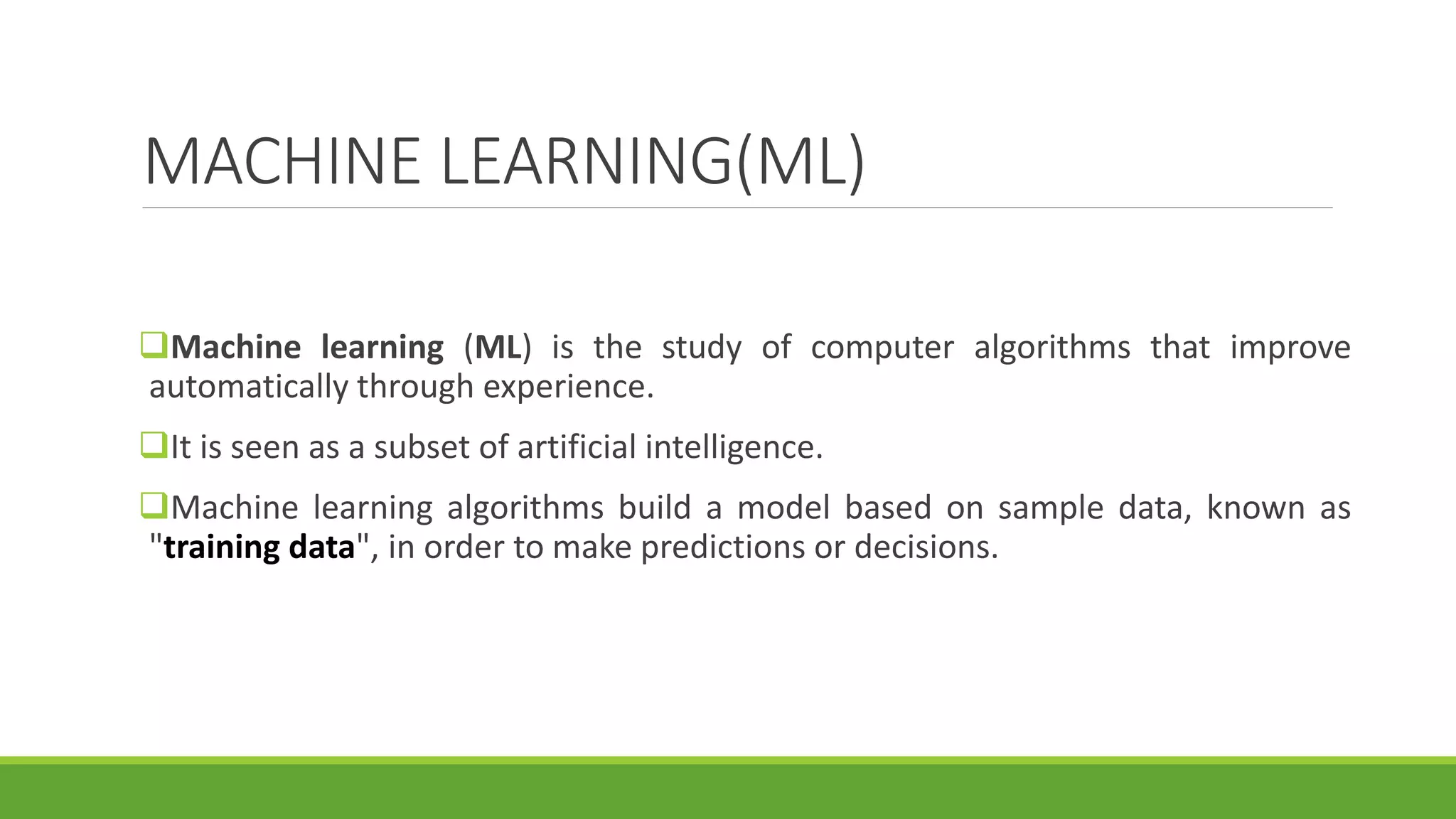 MACHINE LEARNING(ML)

❑Machine learning (ML) is the study of computer algorithms that improve automatically through experience.

❑It is seen as a subset of artificial intelligence.

❑Machine learning algorithms build a model based on sample data, known as "training data", in order to make predictions or decisions.